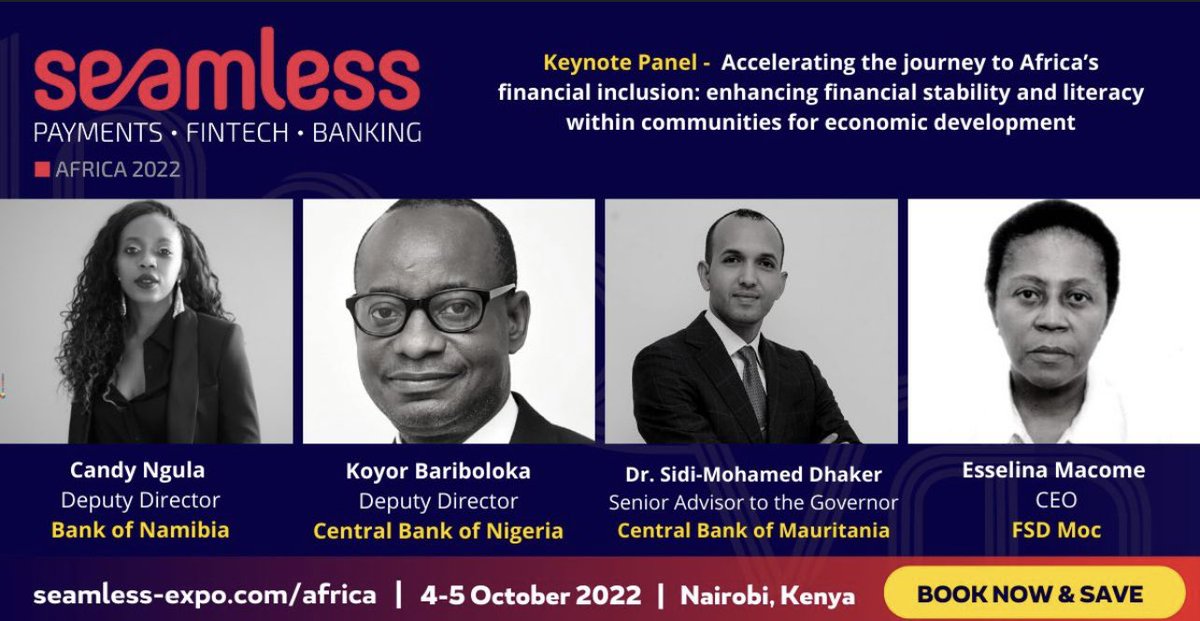 seamless
PAYMENTS • FINTECH • BANKING
AFRICA 2022

Keynote Panel - Accelerating the journey to Africa's financial inclusion: enhancing financial stability and literacy within communities for economic development

Candy Ngula
Deputy Director
Bank of Namibia

Koyor Bariboloka
Deputy Director
Central Bank of Nigeria

Dr. Sidi-Mohamed Dhaker
Senior Advisor to the Governor
Central Bank of Mauritania

Esselina Macome
CEO
FSD Moc

seamless-expo.com/africa | 4-5 October 2022 | Nairobi, Kenya

BOOK NOW & SAVE